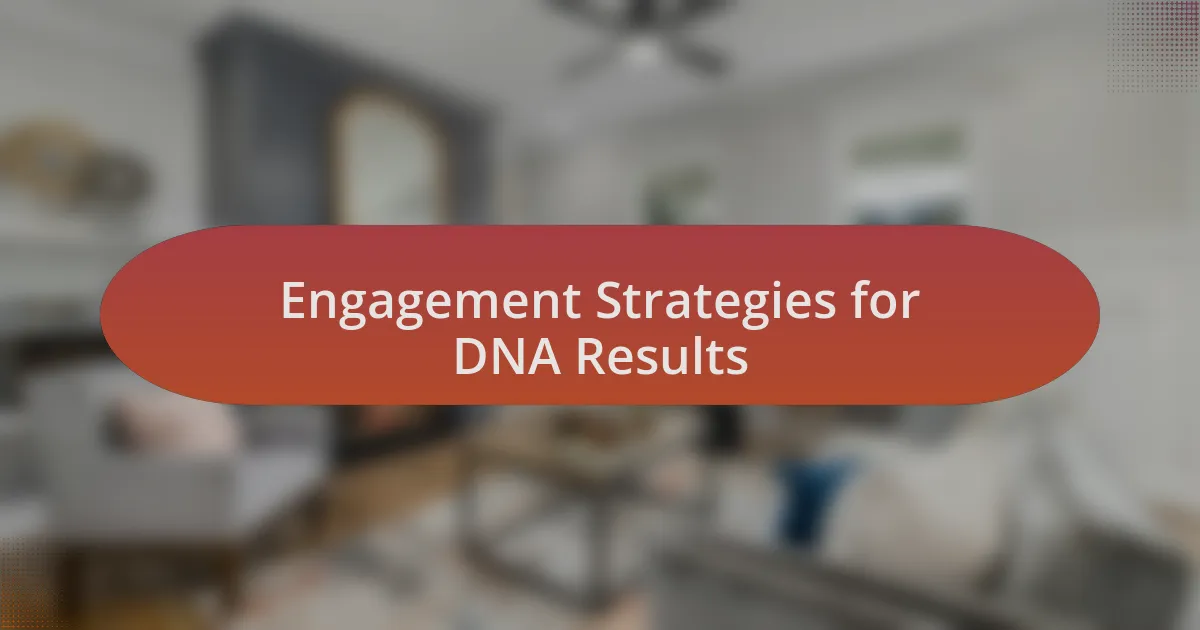 Engagement Strategies for DNA Results